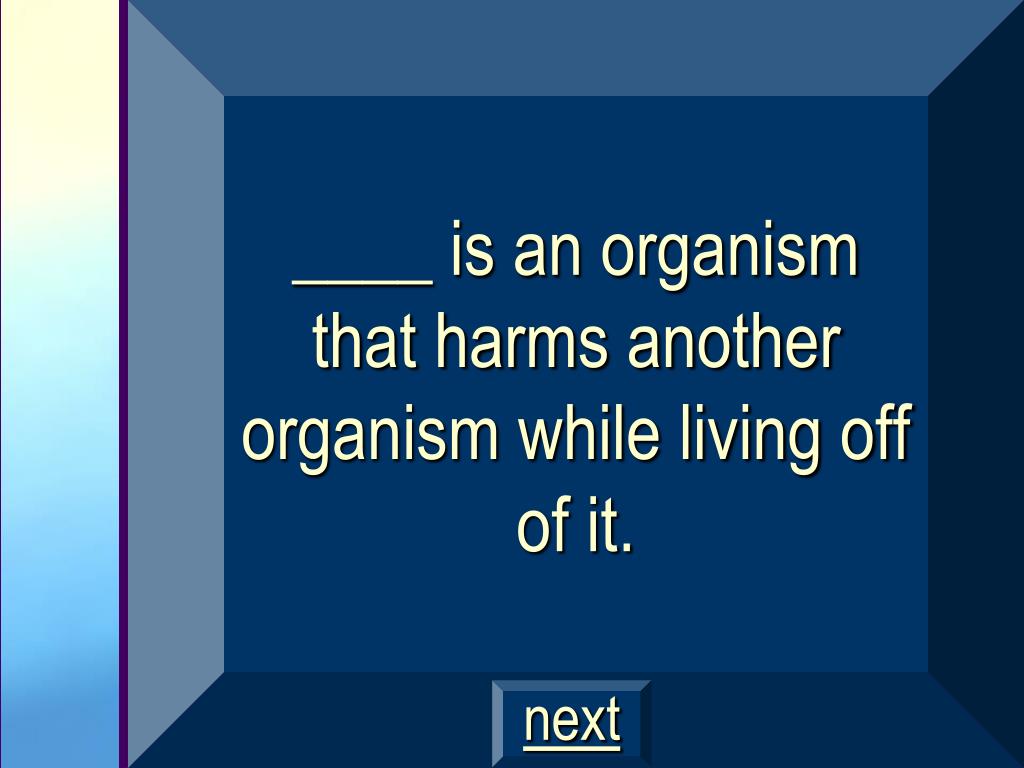 ____ is an organism that harms another organism while living off of it.

next